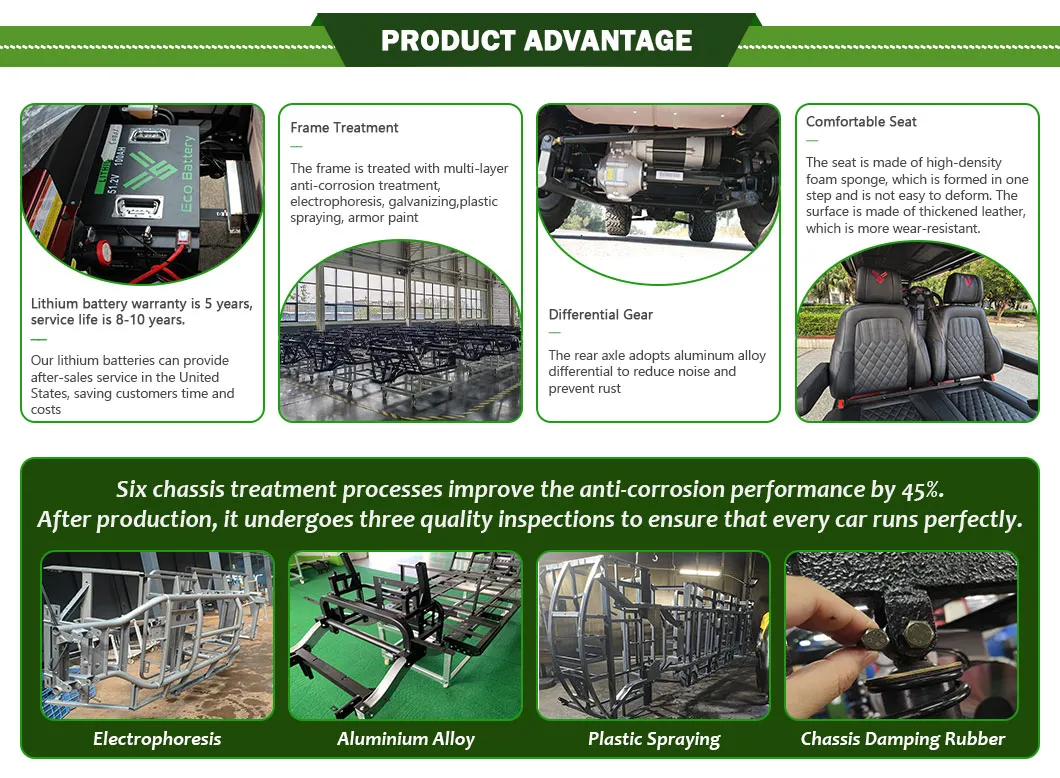 PRODUCT ADVANTAGE

Eco Battery
51.2V 100AH

Lithium battery warranty is 5 years, service life is 8-10 years.

Our lithium batteries can provide after-sales service in the United States, saving customers time and costs

Frame Treatment

The frame is treated with multi-layer anti-corrosion treatment, electrophoresis, galvanizing,plastic spraying, armor paint

Differential Gear

The rear axle adopts aluminum alloy differential to reduce noise and prevent rust

Comfortable Seat

The seat is made of high-density foam sponge, which is formed in one step and is not easy to deform. The surface is made of thickened leather, which is more wear-resistant.

Six chassis treatment processes improve the anti-corrosion performance by 45%.
After production, it undergoes three quality inspections to ensure that every car runs perfectly.

Electrophoresis

Aluminium Alloy

Plastic Spraying

Chassis Damping Rubber